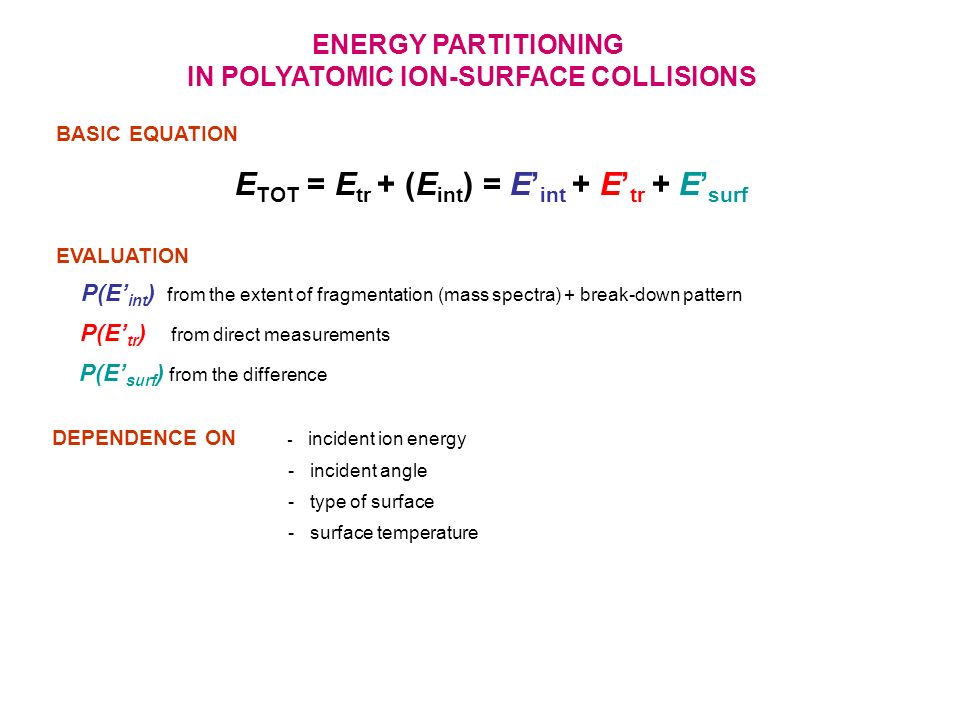 ENERGY PARTITIONING
IN POLYATOMIC ION-SURFACE COLLISIONS

BASIC EQUATION

$E_{TOT} = E_{tr} + (E_{int}) = E'_{int} + E'_{tr} + E'_{surf}$

EVALUATION

$P(E'_{int})$ from the extent of fragmentation (mass spectra) + break-down pattern

$P(E'_{tr})$ from direct measurements

$P(E'_{surf})$ from the difference

DEPENDENCE ON - incident ion energy
- incident angle
- type of surface
- surface temperature